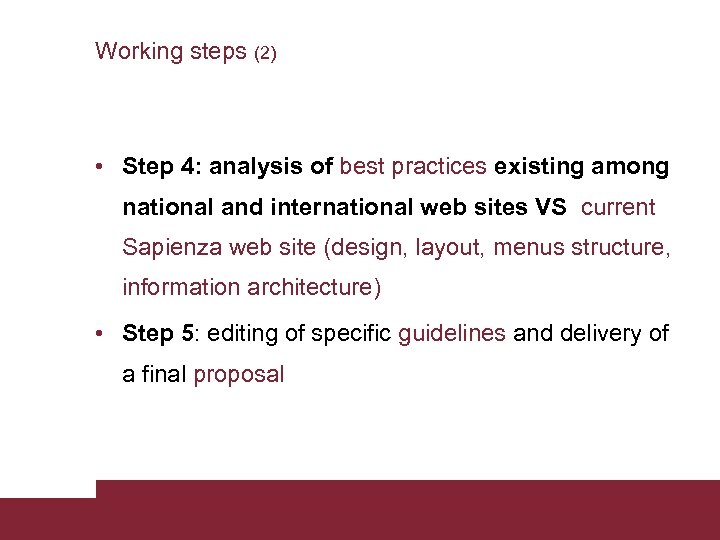 Working steps (2)

• Step 4: analysis of best practices existing among national and international web sites VS current Sapienza web site (design, layout, menus structure, information architecture)

• Step 5: editing of specific guidelines and delivery of a final proposal